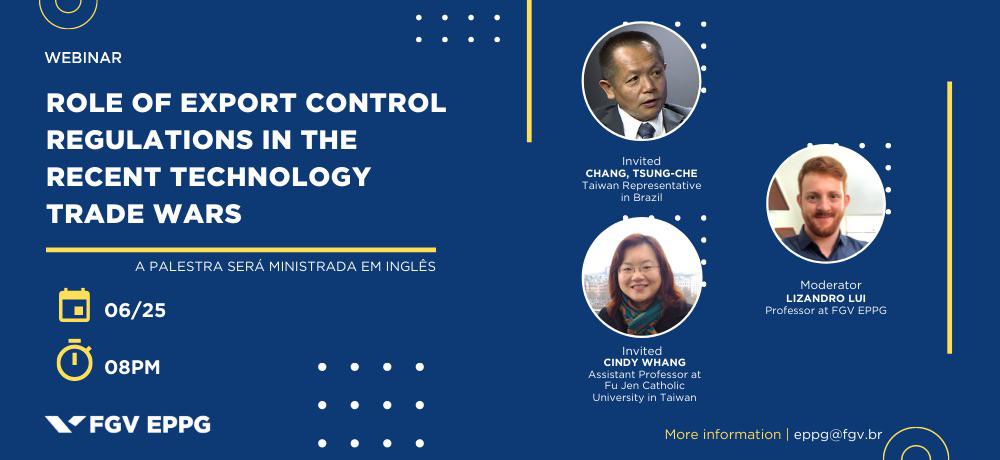 WEBINAR

ROLE OF EXPORT CONTROL REGULATIONS IN THE RECENT TECHNOLOGY TRADE WARS

A PALESTRA SERÁ MINISTRADA EM INGLÊS

06/25

08PM

FGV EPPG

Invited
CHANG, TSUNG-CHE
Taiwan Representative in Brazil

Invited
CINDY WHANG
Assistant Professor at Fu Jen Catholic University in Taiwan

Moderator
LIZANDRO LUI
Professor at FGV EPPG

More information | eppg@fgv.br